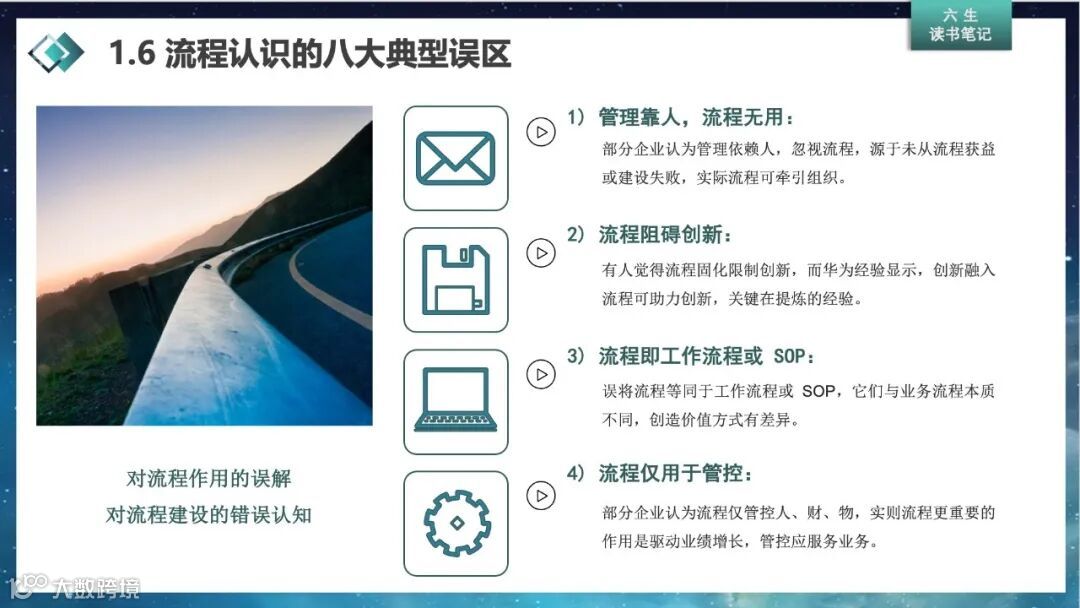 六 生
读书笔记

1.6 流程认识的八大典型误区

对流程作用的误解
对流程建设的错误认知

1）管理靠人，流程无用：

部分企业认为管理依赖人，忽视流程，源于未从流程获益或建设失败，实际流程可牵引组织。

2）流程阻碍创新：

有人觉得流程固化限制创新，而华为经验显示，创新融入流程可助力创新，关键在提炼的经验。

3）流程即工作流程或 SOP：

误将流程等同于工作流程或 SOP，它们与业务流程本质不同，创造价值方式有差异。

4）流程仅用于管控：

部分企业认为流程仅管控人、财、物，实则流程更重要的作用是驱动业绩增长，管控应服务业务。

大数跨境